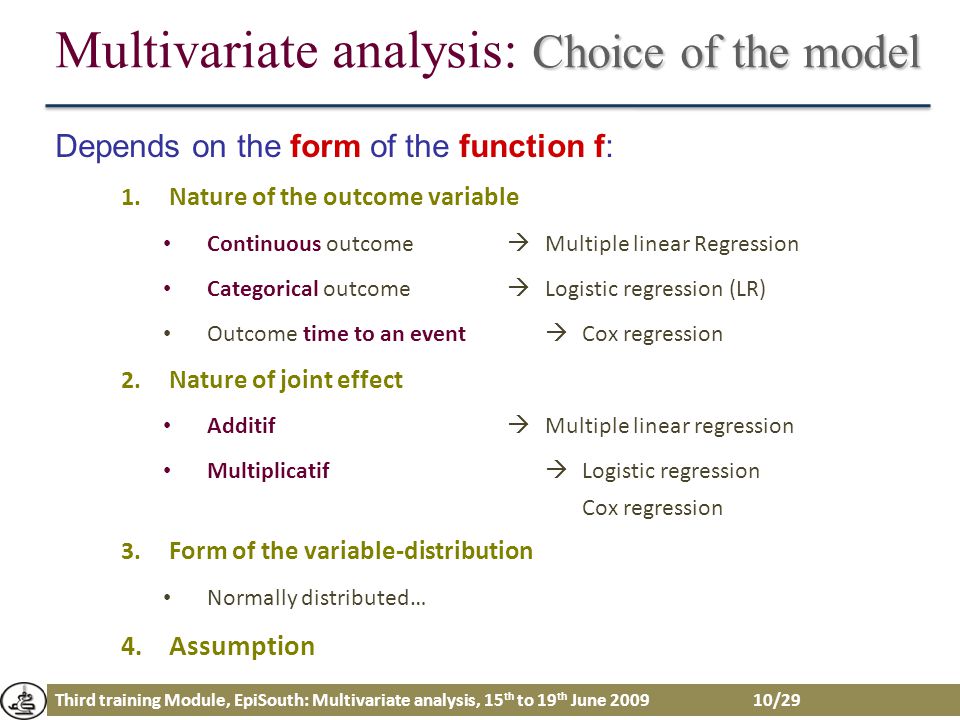 Multivariate analysis: Choice of the model

Depends on the form of the function f:

1. Nature of the outcome variable

• Continuous outcome → Multiple linear Regression

• Categorical outcome → Logistic regression (LR)

• Outcome time to an event → Cox regression

2. Nature of joint effect

• Additif → Multiple linear regression

• Multiplicatif → Logistic regression
Cox regression

3. Form of the variable-distribution

• Normally distributed…

4. Assumption

Third training Module, EpiSouth: Multivariate analysis, 15$^{th}$ to 19$^{th}$ June 2009 10/29